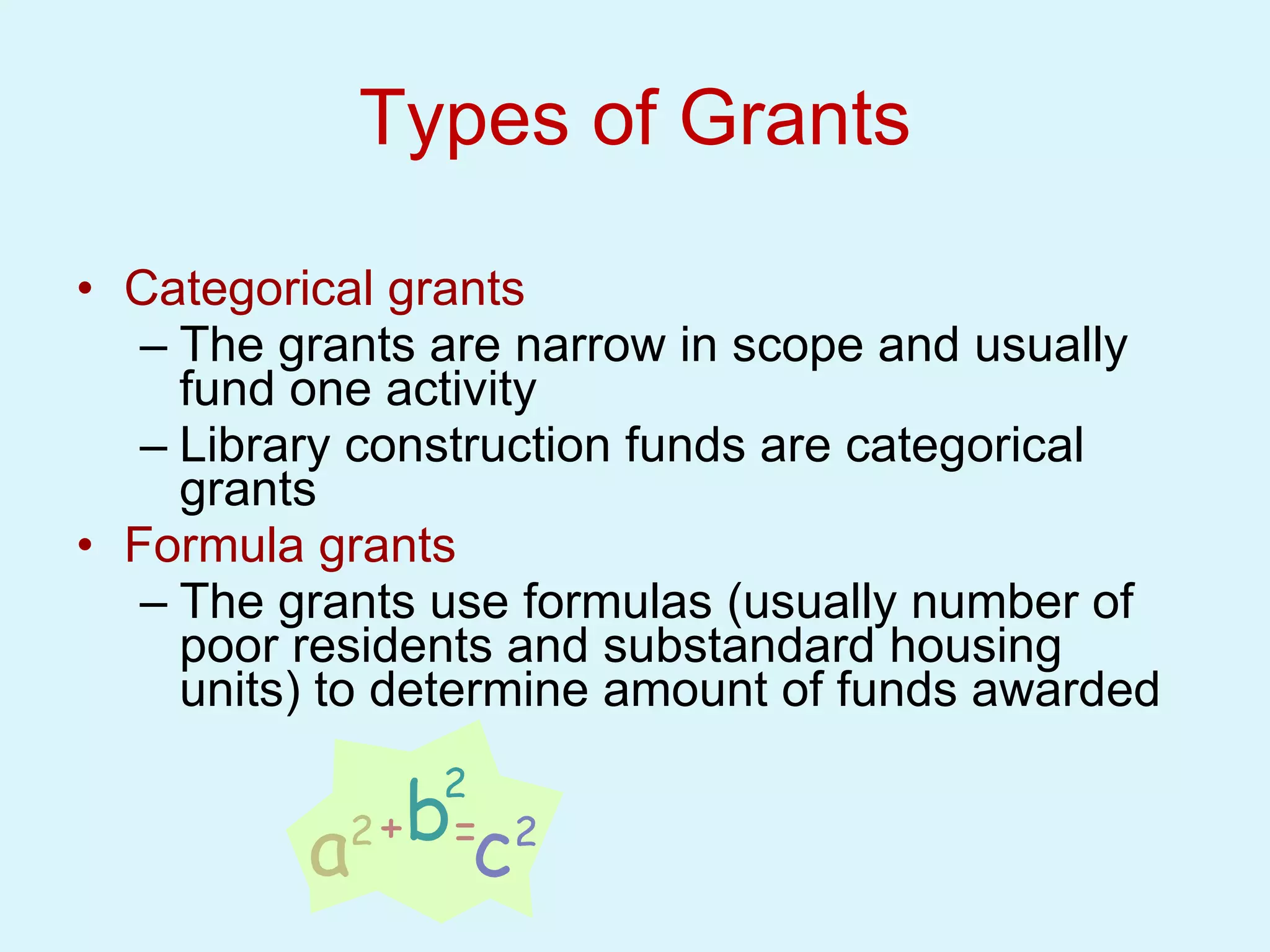 Types of Grants

• Categorical grants
  – The grants are narrow in scope and usually fund one activity
  – Library construction funds are categorical grants
• Formula grants
  – The grants use formulas (usually number of poor residents and substandard housing units) to determine amount of funds awarded

$a^2+b^2=c^2$